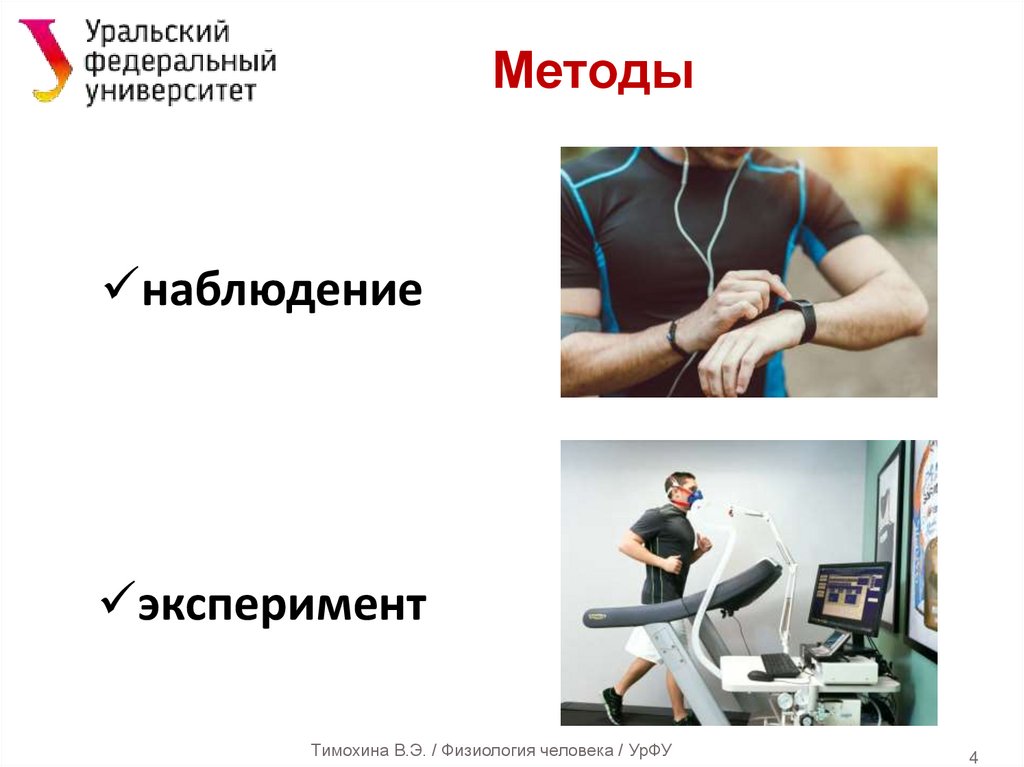 Уральский федеральный университет

Методы

✓наблюдение

✓эксперимент

Тимохина В.Э. / Физиология человека / УрФУ

4